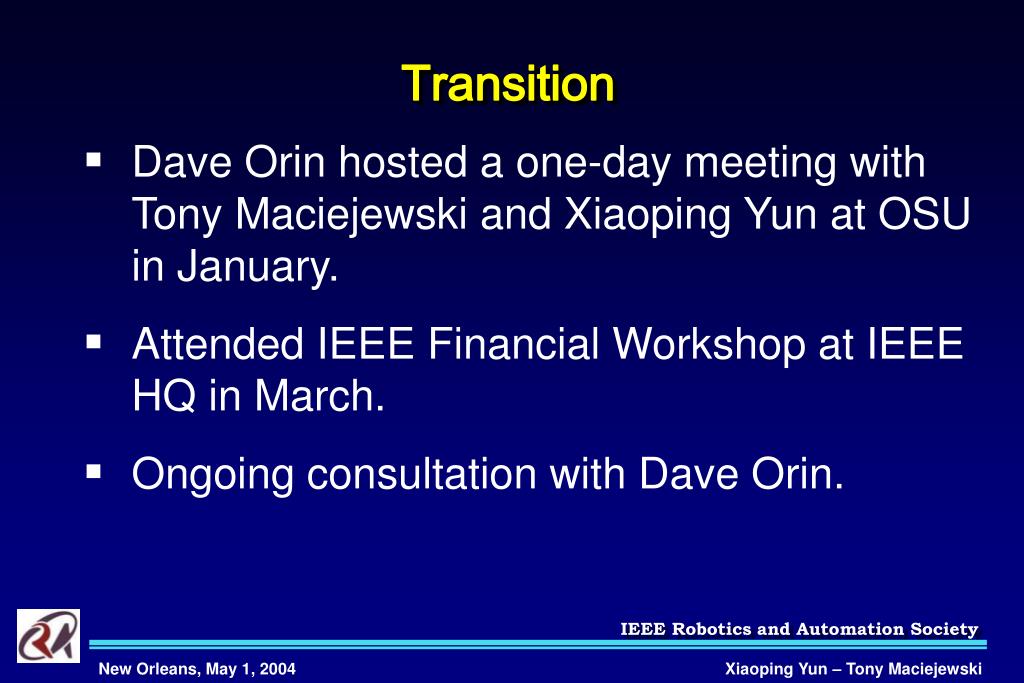 Transition

▪ Dave Orin hosted a one-day meeting with Tony Maciejewski and Xiaoping Yun at OSU in January.

▪ Attended IEEE Financial Workshop at IEEE HQ in March.

▪ Ongoing consultation with Dave Orin.

IEEE Robotics and Automation Society

New Orleans, May 1, 2004

Xiaoping Yun – Tony Maciejewski